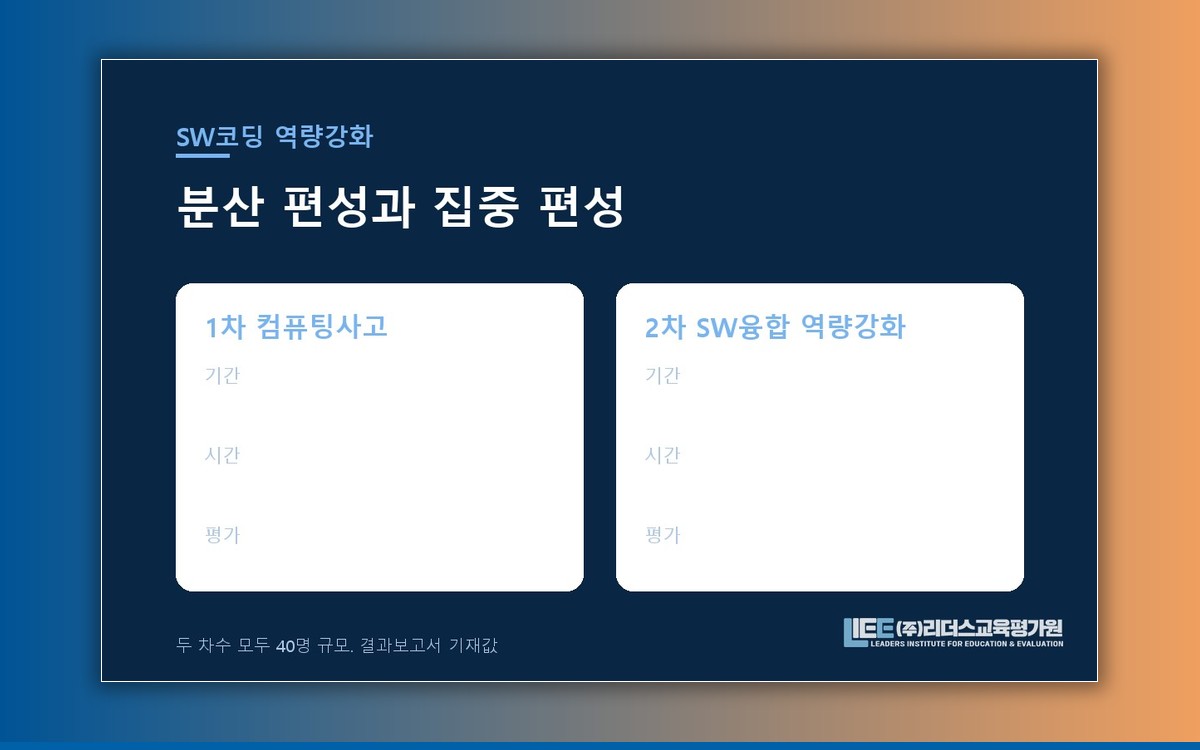 SW코딩 역량강화

분산 편성과 집중 편성

1차 컴퓨팅사고

기간

시간

평가

2차 SW융합 역량강화

기간

시간

평가

두 차수 모두 40명 규모. 결과보고서 기재값

LIEE (주)리더스교육평가원
LEADERS INSTITUTE FOR EDUCATION & EVALUATION